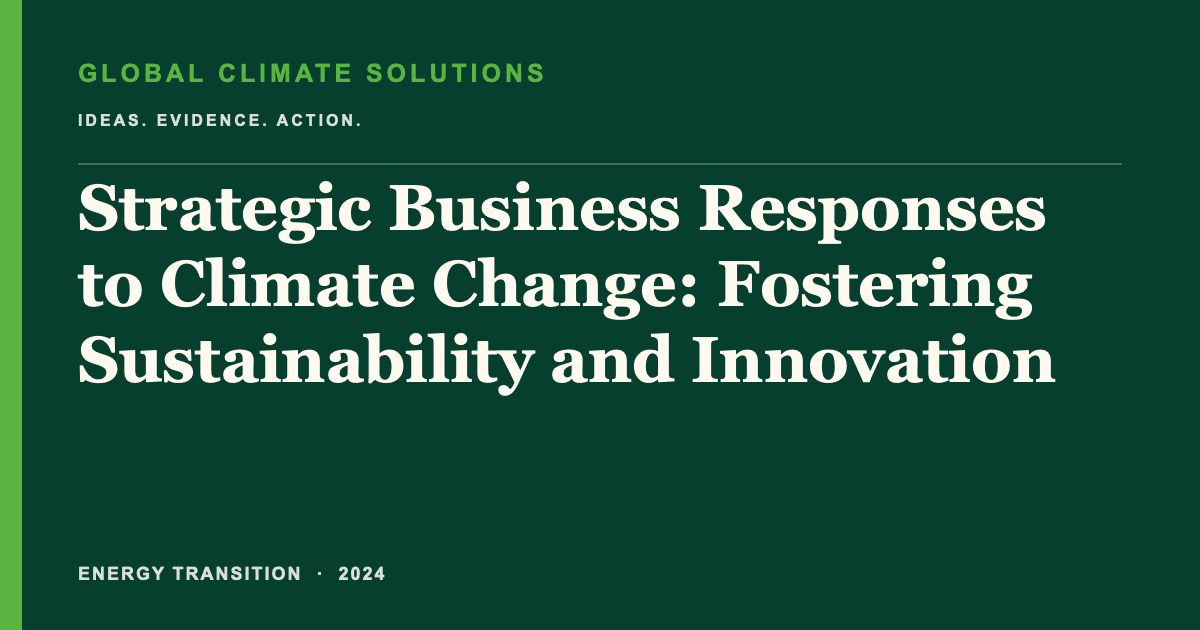 GLOBAL CLIMATE SOLUTIONS

IDEAS. EVIDENCE. ACTION.

Strategic Business Responses to Climate Change: Fostering Sustainability and Innovation

ENERGY TRANSITION · 2024